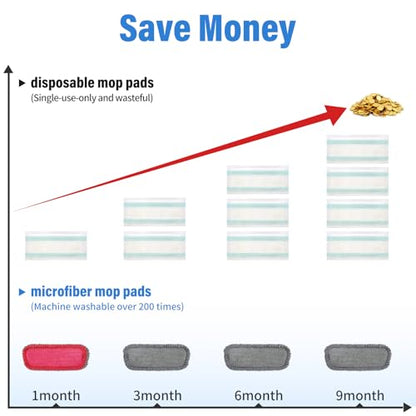 Save Money

▸ disposable mop pads
(Single-use-only and wasteful)

▸ microfiber mop pads
(Machine washable over 200 times)

1month

3month

6month

9month